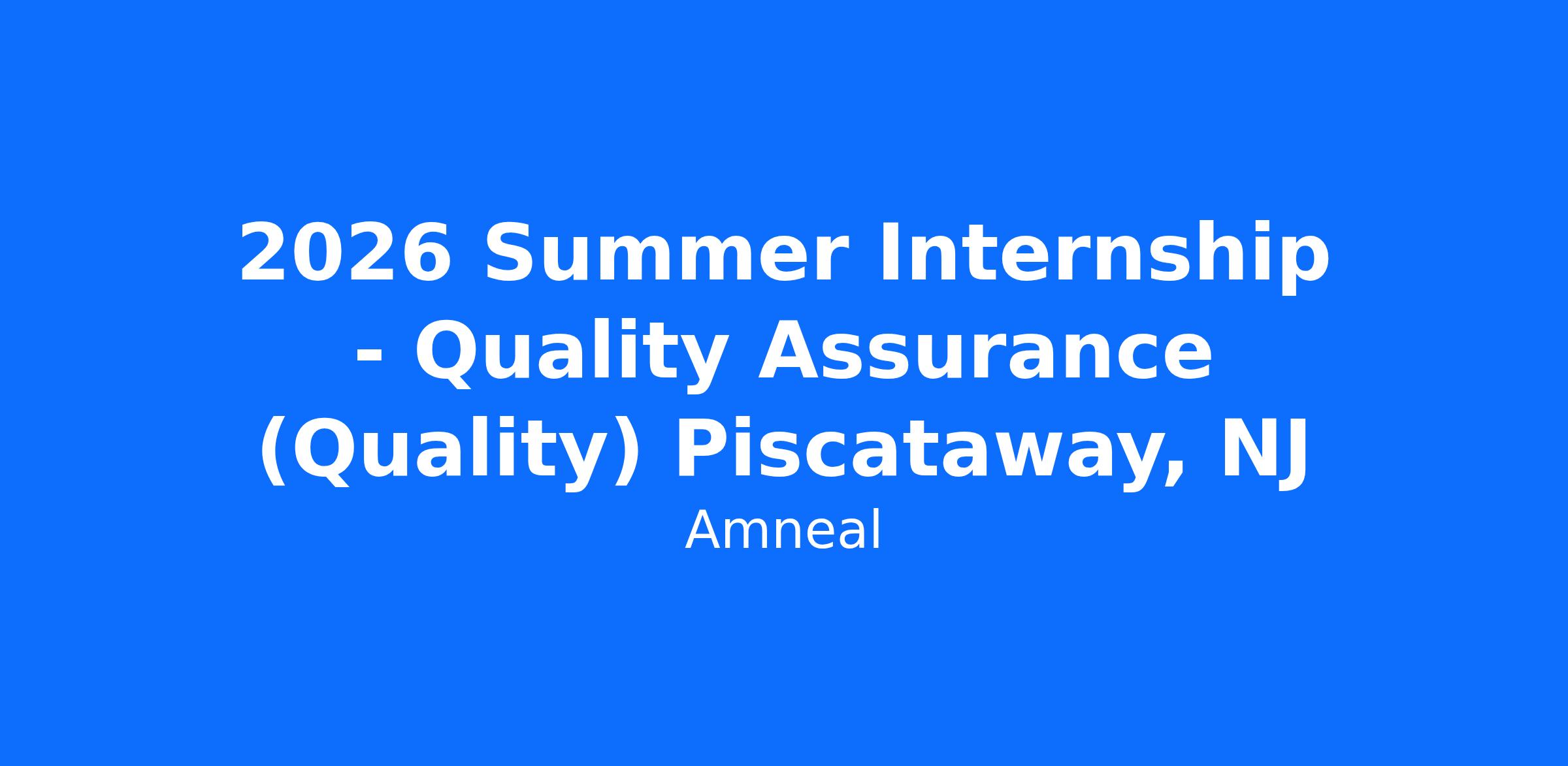 2026 Summer Internship - Quality Assurance (Quality) Piscataway, NJ

Amneal